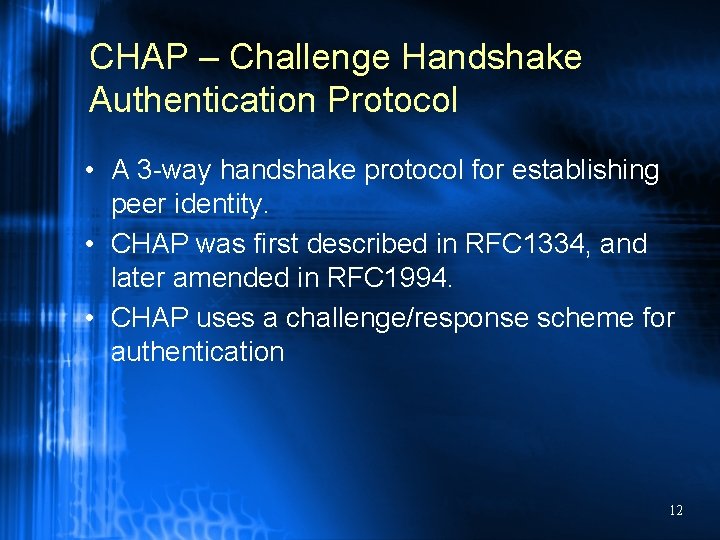 CHAP – Challenge Handshake Authentication Protocol

• A 3-way handshake protocol for establishing peer identity.
• CHAP was first described in RFC1334, and later amended in RFC1994.
• CHAP uses a challenge/response scheme for authentication

12